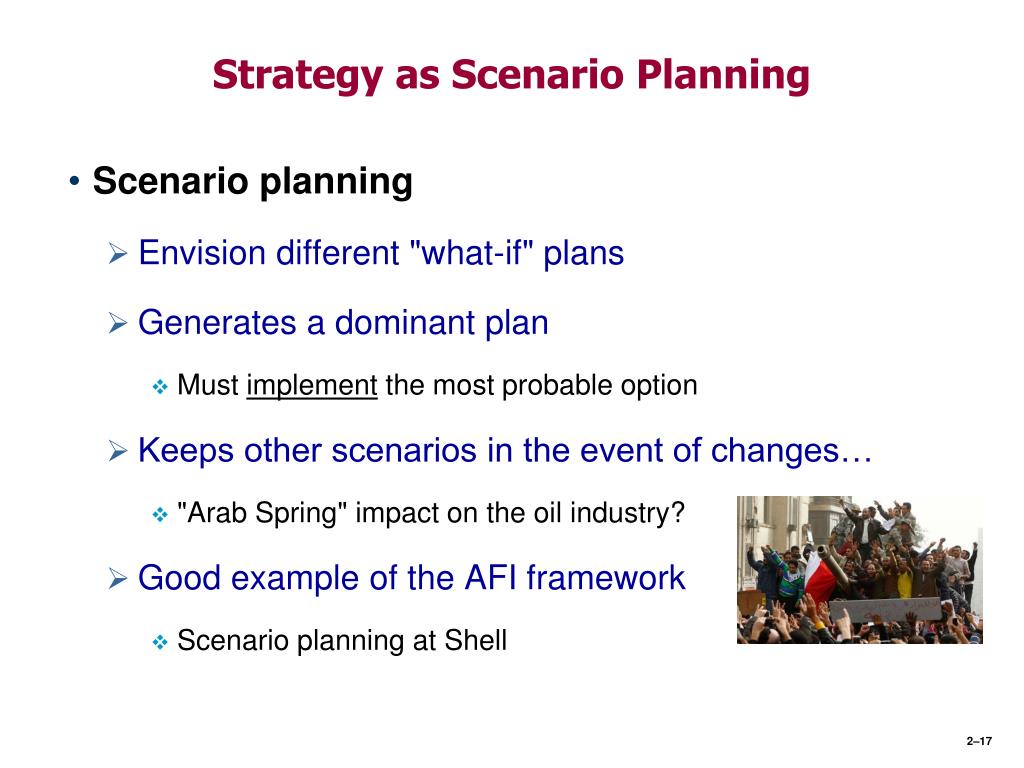 Strategy as Scenario Planning

• Scenario planning

➢ Envision different "what-if" plans

➢ Generates a dominant plan

❖ Must implement the most probable option

➢ Keeps other scenarios in the event of changes…

❖ "Arab Spring" impact on the oil industry?

➢ Good example of the AFI framework

❖ Scenario planning at Shell

2–17